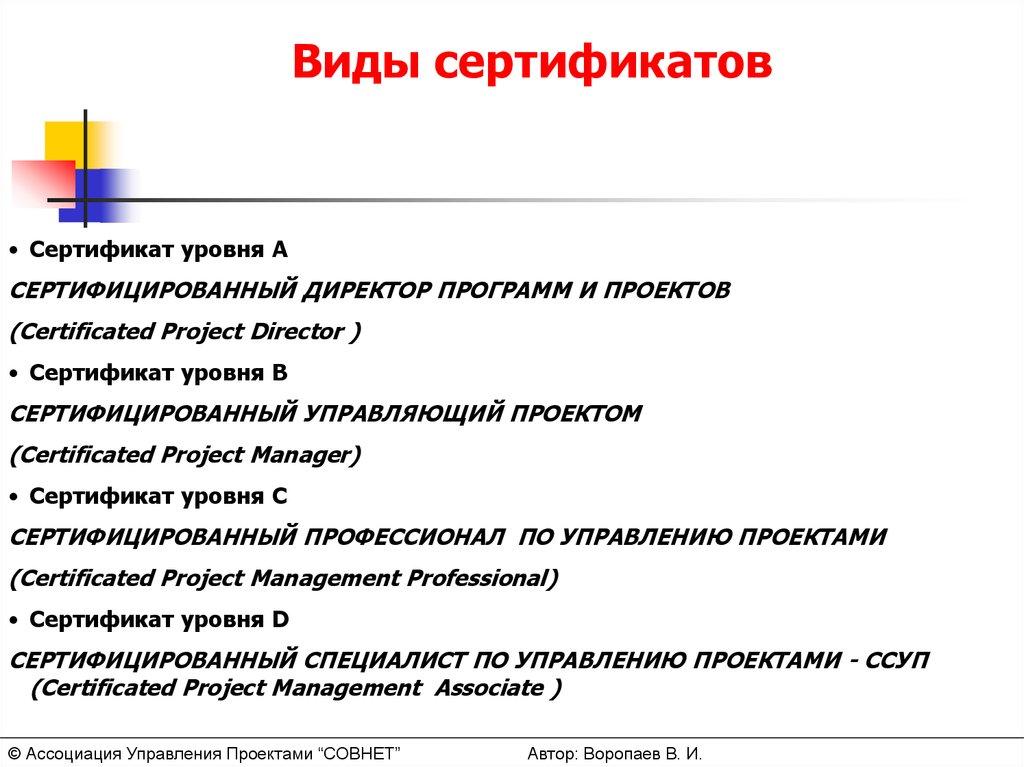 Виды сертификатов

• Сертификат уровня А

СЕРТИФИЦИРОВАННЫЙ ДИРЕКТОР ПРОГРАММ И ПРОЕКТОВ

(Certificated Project Director )

• Сертификат уровня В

СЕРТИФИЦИРОВАННЫЙ УПРАВЛЯЮЩИЙ ПРОЕКТОМ

(Certificated Project Manager)

• Сертификат уровня С

СЕРТИФИЦИРОВАННЫЙ ПРОФЕССИОНАЛ ПО УПРАВЛЕНИЮ ПРОЕКТАМИ

(Certificated Project Management Professional)

• Сертификат уровня D

СЕРТИФИЦИРОВАННЫЙ СПЕЦИАЛИСТ ПО УПРАВЛЕНИЮ ПРОЕКТАМИ - ССУП (Certificated Project Management Associate )

© Ассоциация Управления Проектами “СОВНЕТ” Автор: Воропаев В. И.